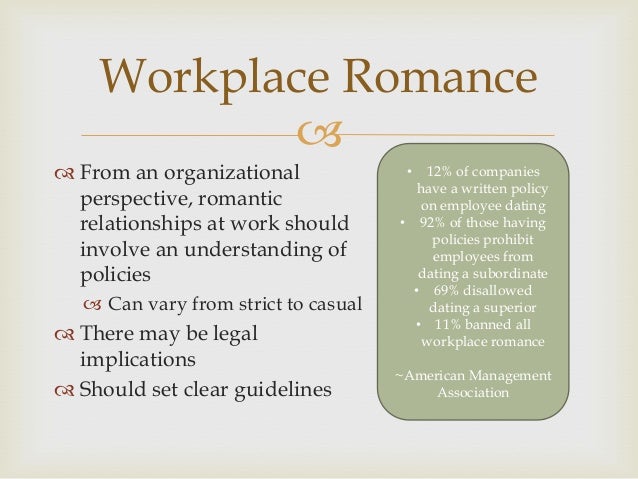 Workplace Romance

From an organizational perspective, romantic relationships at work should involve an understanding of policies

Can vary from strict to casual

There may be legal implications

Should set clear guidelines

• 12% of companies have a written policy on employee dating
• 92% of those having policies prohibit employees from dating a subordinate
• 69% disallowed dating a superior
• 11% banned all workplace romance

~American Management Association